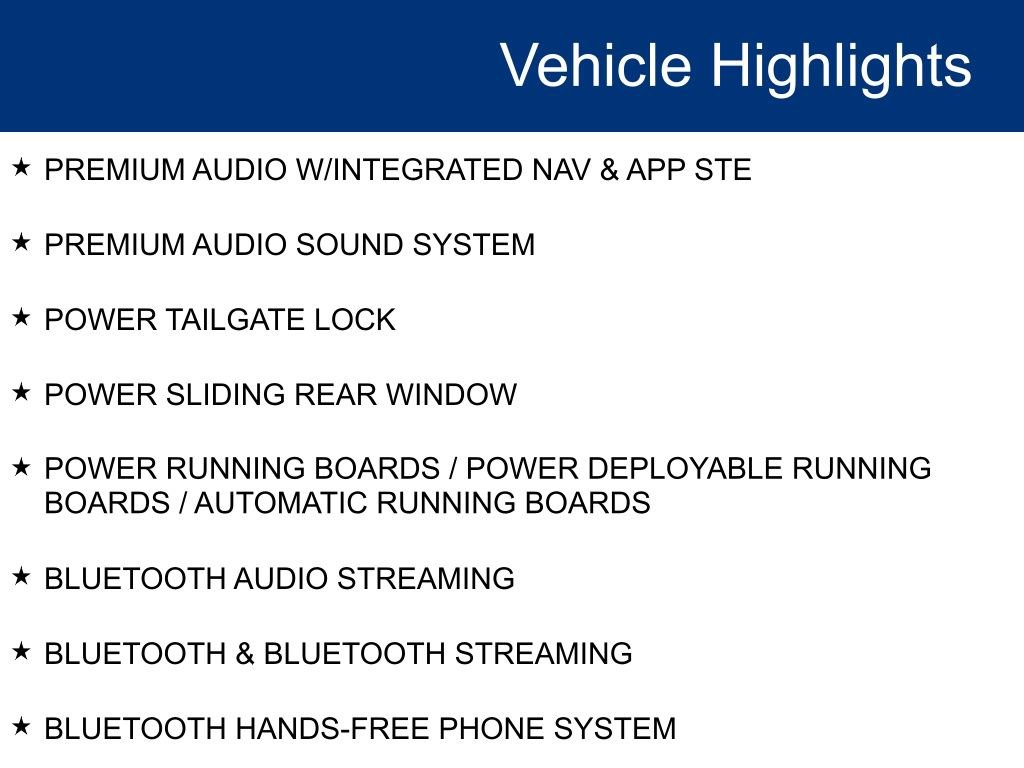 Vehicle Highlights

★ PREMIUM AUDIO W/INTEGRATED NAV & APP STE

★ PREMIUM AUDIO SOUND SYSTEM

★ POWER TAILGATE LOCK

★ POWER SLIDING REAR WINDOW

★ POWER RUNNING BOARDS / POWER DEPLOYABLE RUNNING BOARDS / AUTOMATIC RUNNING BOARDS

★ BLUETOOTH AUDIO STREAMING

★ BLUETOOTH & BLUETOOTH STREAMING

★ BLUETOOTH HANDS-FREE PHONE SYSTEM